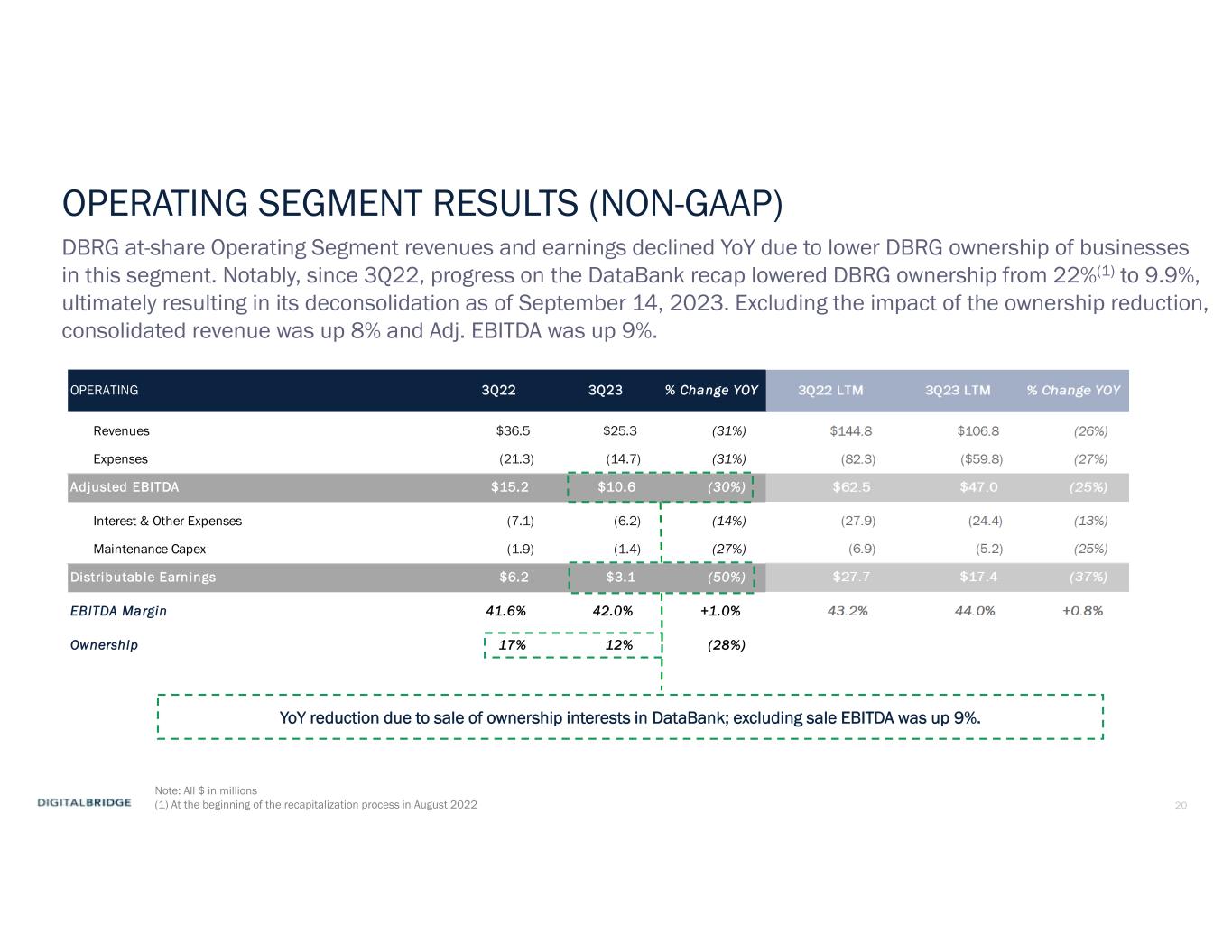 OPERATING SEGMENT RESULTS (NON-GAAP)

DBRG at-share Operating Segment revenues and earnings declined YoY due to lower DBRG ownership of businesses in this segment. Notably, since 3Q22, progress on the DataBank recap lowered DBRG ownership from 22%$^{(1)}$ to 9.9%, ultimately resulting in its deconsolidation as of September 14, 2023. Excluding the impact of the ownership reduction, consolidated revenue was up 8% and Adj. EBITDA was up 9%.

| OPERATING | 3Q22 | 3Q23 | % Change YOY | 3Q22 LTM | 3Q23 LTM | % Change YOY |
|---|---|---|---|---|---|---|
| Revenues | $36.5 | $25.3 | (31%) | $144.8 | $106.8 | (26%) |
| Expenses | (21.3) | (14.7) | (31%) | (82.3) | ($59.8) | (27%) |
| Adjusted EBITDA | $15.2 | $10.6 | (30%) | $62.5 | $47.0 | (25%) |
| Interest & Other Expenses | (7.1) | (6.2) | (14%) | (27.9) | (24.4) | (13%) |
| Maintenance Capex | (1.9) | (1.4) | (27%) | (6.9) | (5.2) | (25%) |
| Distributable Earnings | $6.2 | $3.1 | (50%) | $27.7 | $17.4 | (37%) |
| EBITDA Margin | 41.6% | 42.0% | +1.0% | 43.2% | 44.0% | +0.8% |
| Ownership | 17% | 12% | (28%) | | | |

YoY reduction due to sale of ownership interests in DataBank; excluding sale EBITDA was up 9%.

DIGITALBRIDGE

Note: All $ in millions
(1) At the beginning of the recapitalization process in August 2022

20